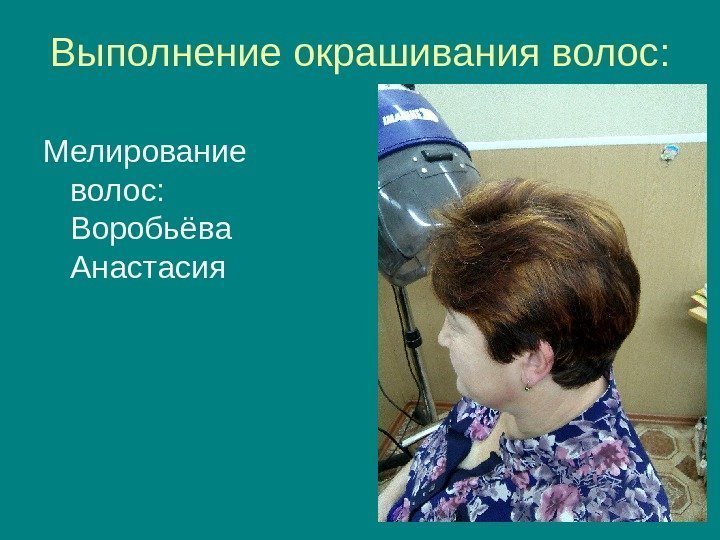 Выполнение окрашивания волос:

Мелирование волос: Воробьёва Анастасия